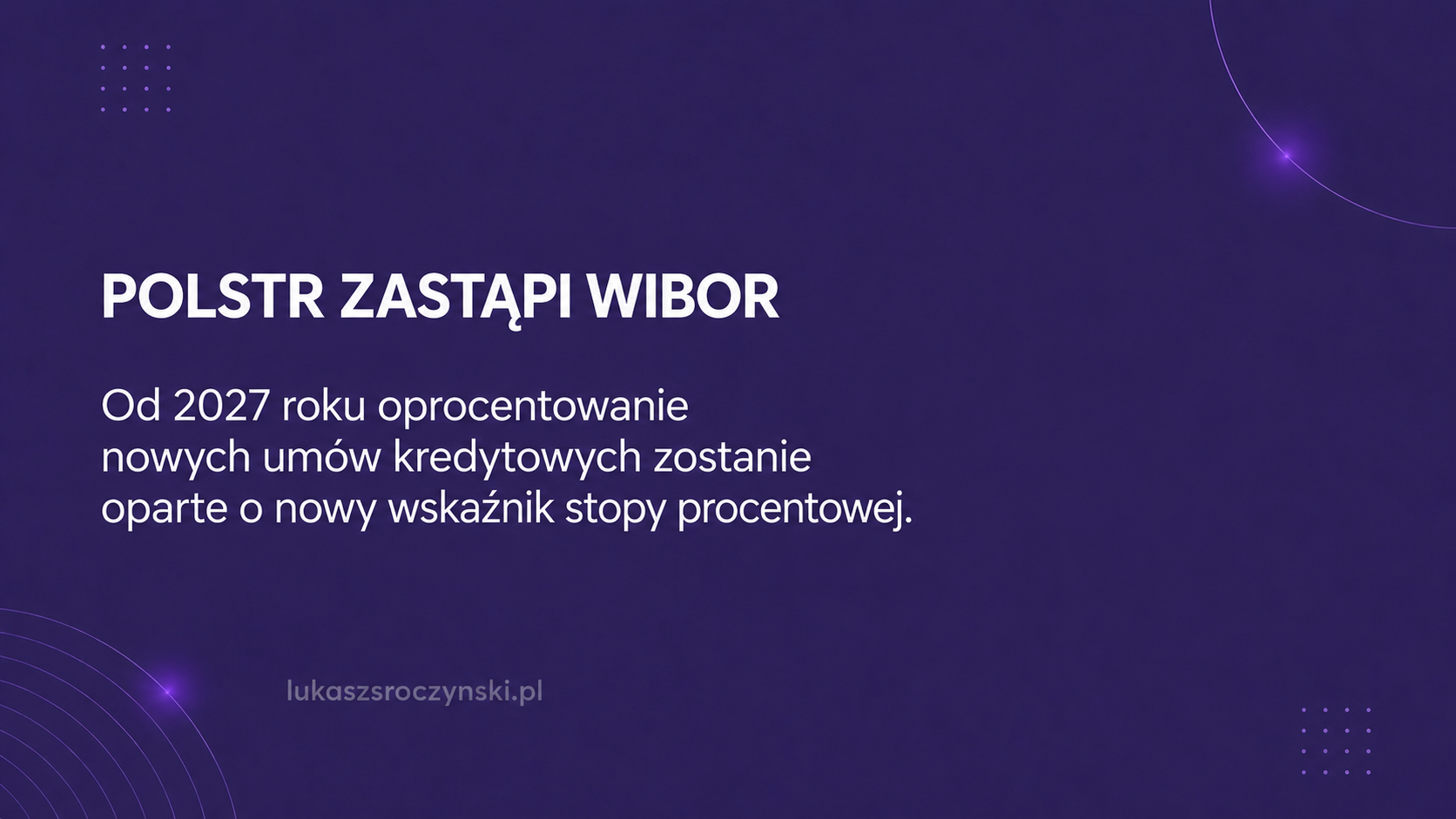 POLSTR ZASTĄPI WIBOR

Od 2027 roku oprocentowanie nowych umów kredytowych zostanie oparte o nowy wskaźnik stopy procentowej.

lukaszsroczynski.pl